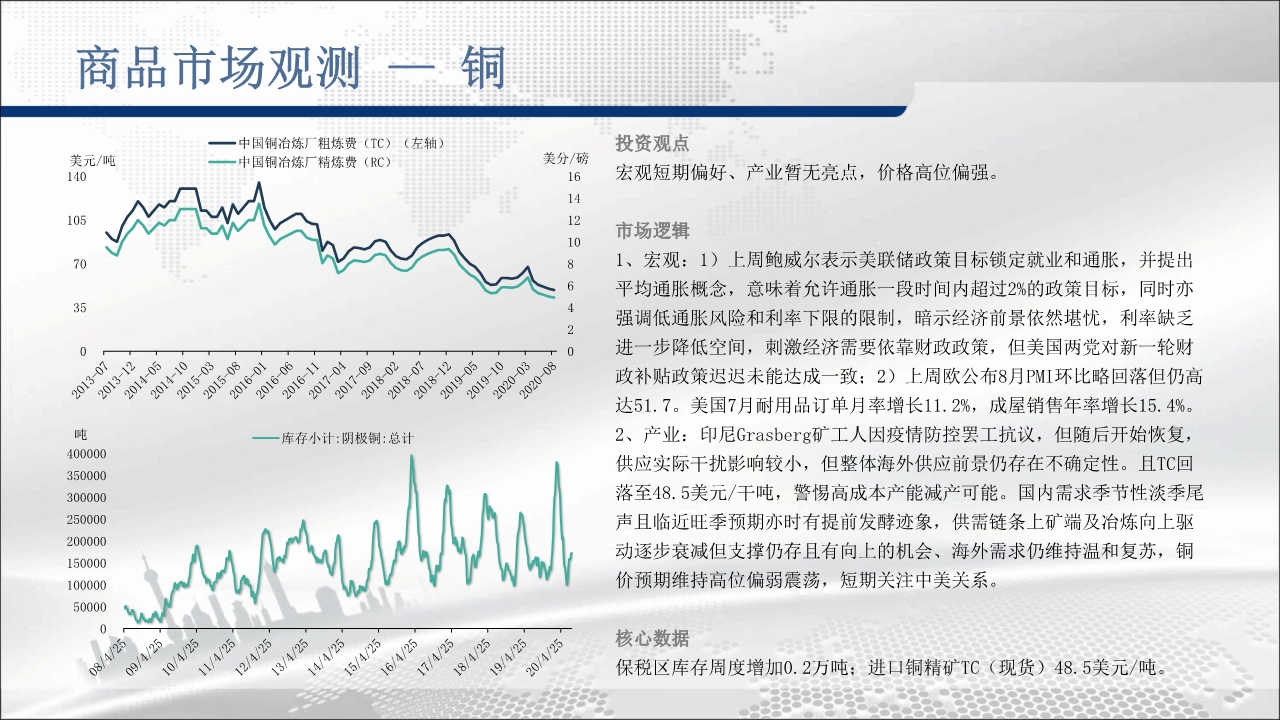 商品市场观测 — 铜

中国铜冶炼厂粗炼费（TC）（左轴）
中国铜冶炼厂精炼费（RC）
美元/吨
美分/磅
140
105
70
35
0
16
14
12
10
8
6
4
2
0
2013-07
2013-12
2014-05
2014-10
2015-03
2015-08
2016-01
2016-06
2016-11
2017-04
2017-09
2018-02
2018-07
2018-12
2019-05
2019-10
2020-03
2020-08

吨
库存小计:阴极铜:总计
400000
350000
300000
250000
200000
150000
100000
50000
0
08/4/25
09/4/25
10/4/25
11/4/25
12/4/25
13/4/25
14/4/25
15/4/25
16/4/25
17/4/25
18/4/25
19/4/25
20/4/25

投资观点
宏观短期偏好、产业暂无亮点，价格高位偏强。

市场逻辑
1、宏观：1）上周鲍威尔表示美联储政策目标锁定就业和通胀，并提出平均通胀概念，意味着允许通胀一段时间内超过2%的政策目标，同时亦强调低通胀风险和利率下限的限制，暗示经济前景依然堪忧，利率缺乏进一步降低空间，刺激经济需要依靠财政政策，但美国两党对新一轮财政补贴政策迟迟未能达成一致；2）上周欧公布8月PMI环比略回落但仍高达51.7。美国7月耐用品订单月率增长11.2%，成屋销售年率增长15.4%。
2、产业：印尼Grasberg矿工人因疫情防控罢工抗议，但随后开始恢复，供应实际干扰影响较小，但整体海外供应前景仍存在不确定性。且TC回落至48.5美元/干吨，警惕高成本产能减产可能。国内需求季节性淡季尾声且临近旺季预期亦时有提前发酵迹象，供需链条上矿端及冶炼向上驱动逐步衰减但支撑仍存且有向上的机会、海外需求仍维持温和复苏，铜价预期维持高位偏弱震荡，短期关注中美关系。

核心数据
保税区库存周度增加0.2万吨；进口铜精矿TC（现货）48.5美元/吨。